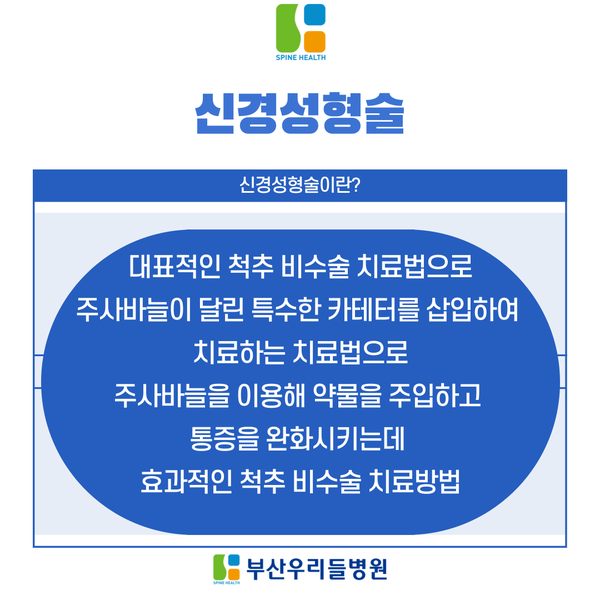 SPINE HEALTH

신경성형술

신경성형술이란?

대표적인 척추 비수술 치료법으로
주사바늘이 달린 특수한 카테터를 삽입하여
치료하는 치료법으로
주사바늘을 이용해 약물을 주입하고
통증을 완화시키는데
효과적인 척추 비수술 치료방법

SPINE HEALTH 부산우리들병원